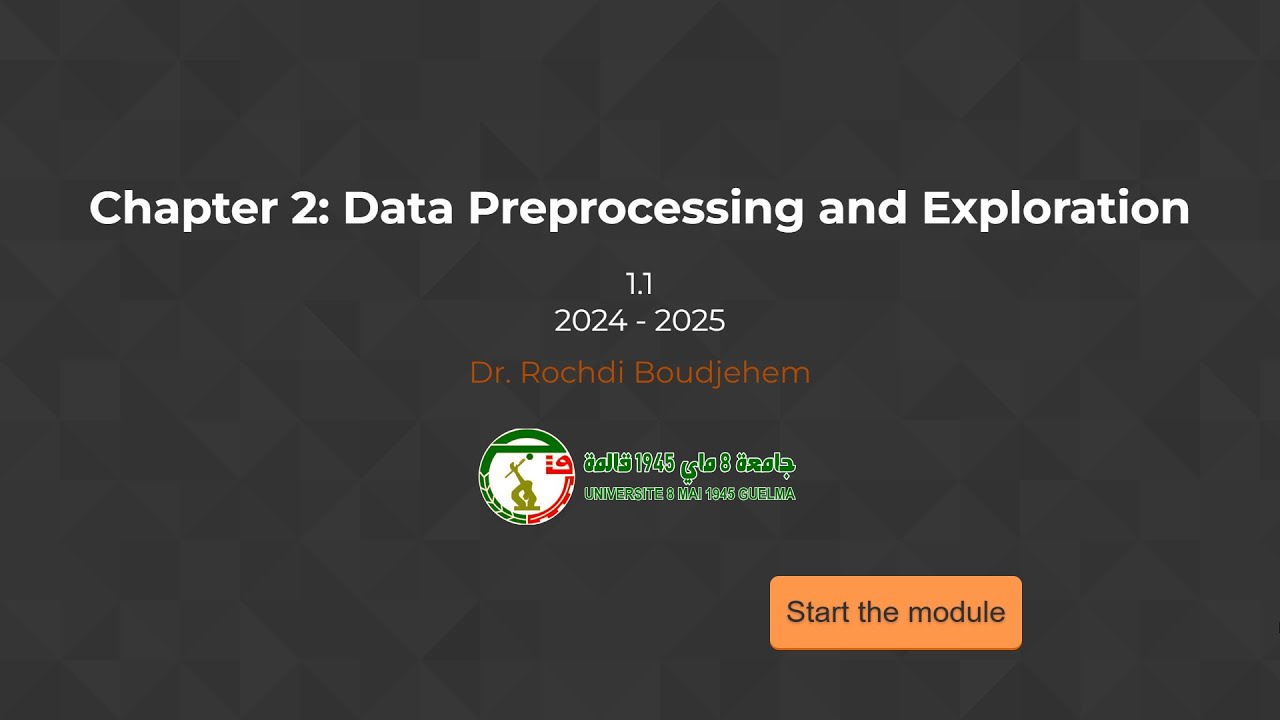 Chapter 2: Data Preprocessing and Exploration

1.1
2024 - 2025

Dr. Rochdi Boudjehem

جامعة 8 ماي 1945 قالمة
UNIVERSITE 8 MAI 1945 GUELMA

Start the module